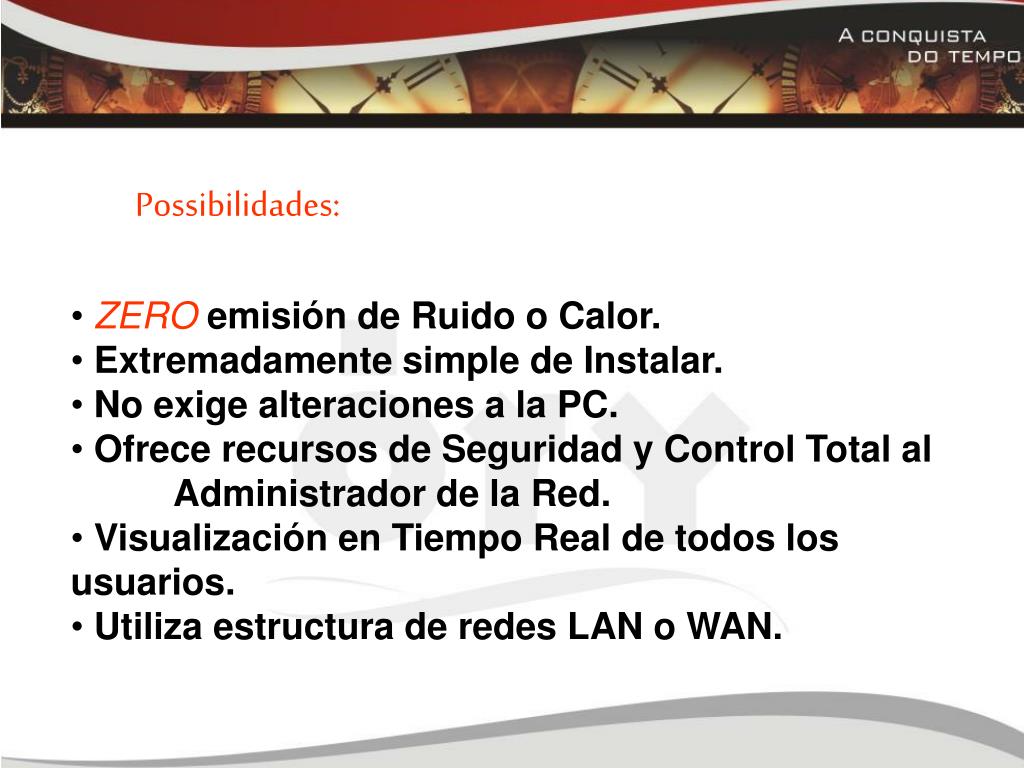 A CONQUISTA
DO TEMPO

Possibilidades:

• ZERO emisión de Ruido o Calor.
• Extremadamente simple de Instalar.
• No exige alteraciones a la PC.
• Ofrece recursos de Seguridad y Control Total al Administrador de la Red.
• Visualización en Tiempo Real de todos los usuarios.
• Utiliza estructura de redes LAN o WAN.